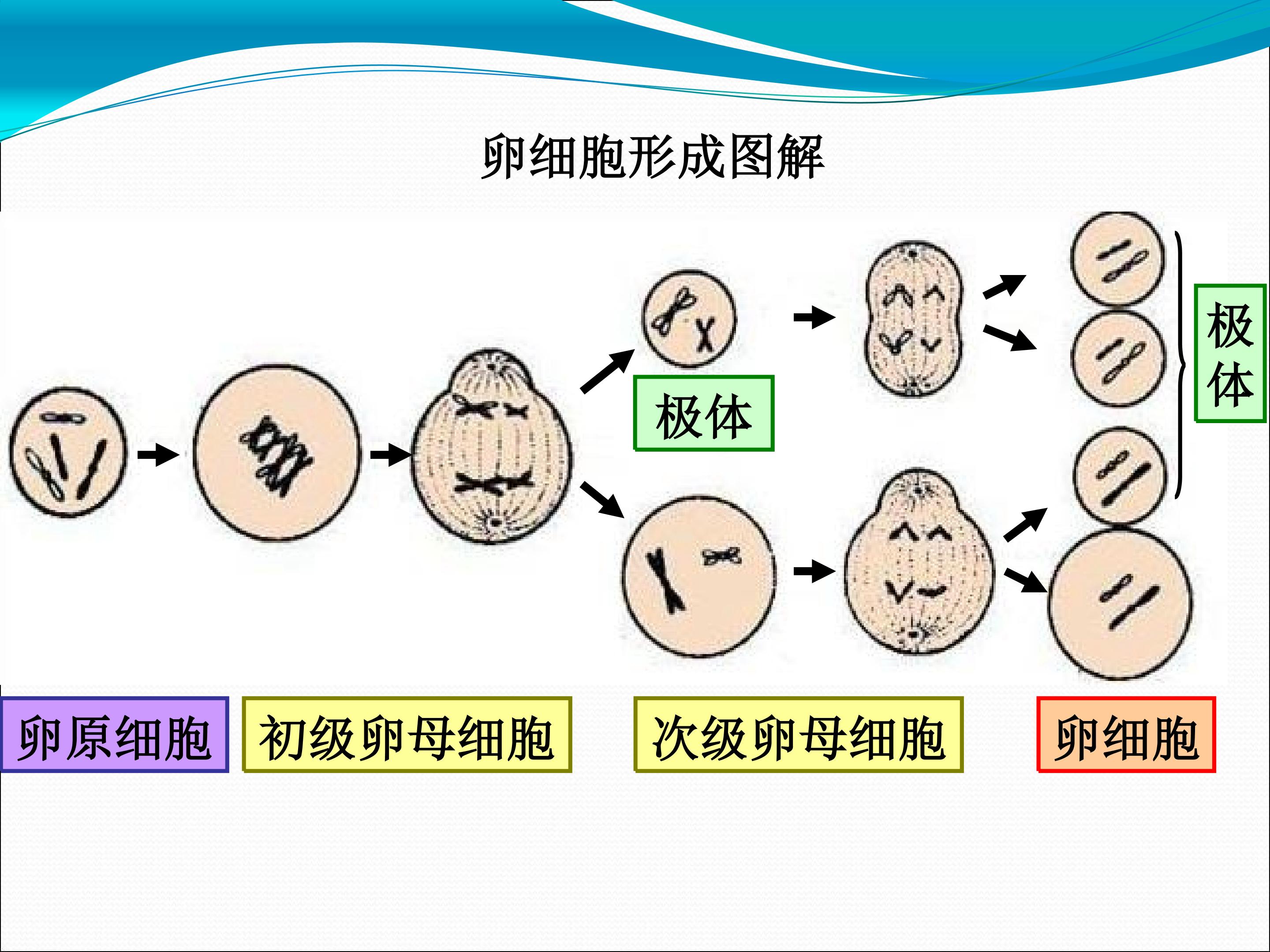 卵细胞形成图解

极体

极体

卵原细胞

初级卵母细胞

次级卵母细胞

卵细胞